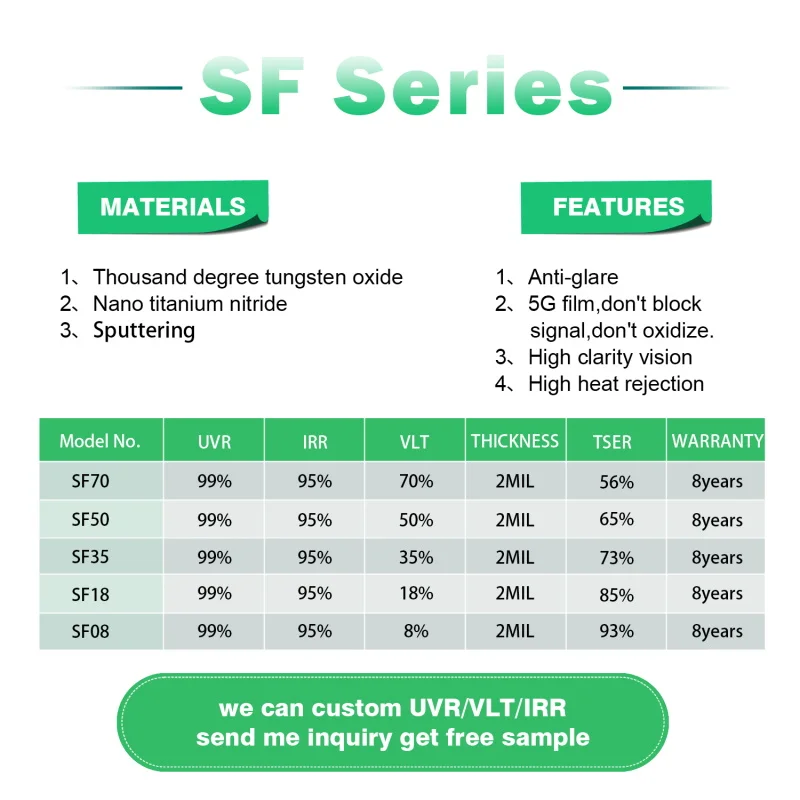 SF Series

MATERIALS

1、Thousand degree tungsten oxide
2、Nano titanium nitride
3、Sputtering

FEATURES

1、Anti-glare
2、5G film,don't block signal,don't oxidize.
3、High clarity vision
4、High heat rejection

| Model No. | UVR | IRR | VLT | THICKNESS | TSER | WARRANTY |
|---|---|---|---|---|---|---|
| SF70 | 99% | 95% | 70% | 2MIL | 56% | 8years |
| SF50 | 99% | 95% | 50% | 2MIL | 65% | 8years |
| SF35 | 99% | 95% | 35% | 2MIL | 73% | 8years |
| SF18 | 99% | 95% | 18% | 2MIL | 85% | 8years |
| SF08 | 99% | 95% | 8% | 2MIL | 93% | 8years |

we can custom UVR/VLT/IRR
send me inquiry get free sample